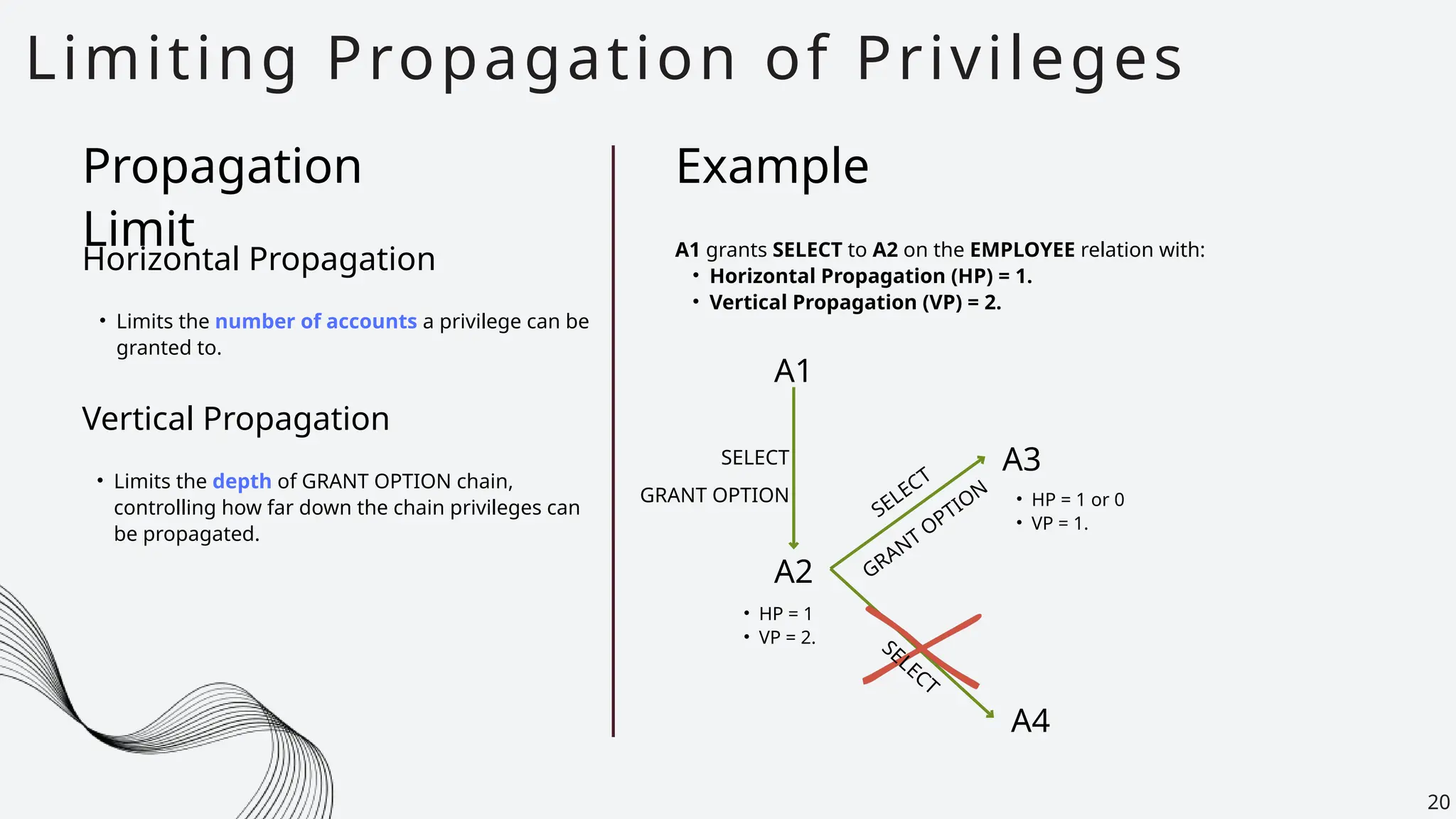 Limiting Propagation of Privileges

Propagation Limit

Horizontal Propagation

• Limits the number of accounts a privilege can be granted to.

Vertical Propagation

• Limits the depth of GRANT OPTION chain, controlling how far down the chain privileges can be propagated.

Example

A1 grants SELECT to A2 on the EMPLOYEE relation with:
• Horizontal Propagation (HP) = 1.
• Vertical Propagation (VP) = 2.

A1

SELECT

GRANT OPTION

A2

• HP = 1
• VP = 2.

SELECT

GRANT OPTION

A3

• HP = 1 or 0
• VP = 1.

SELECT

A4

20